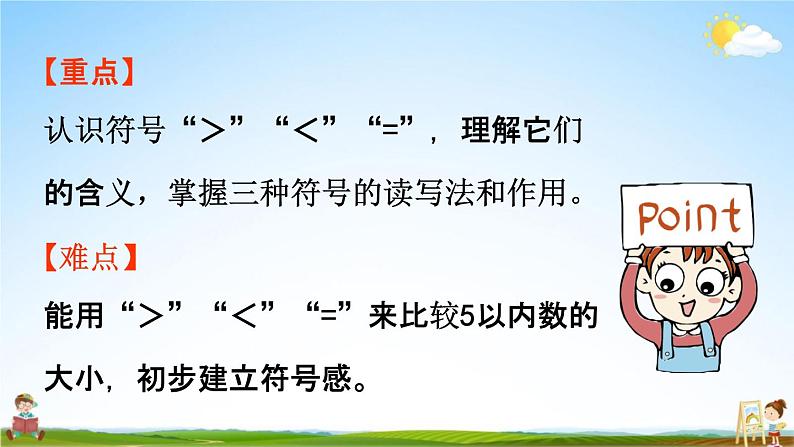 【重点】

认识符号“＞”“＜”“=”，理解它们的含义，掌握三种符号的读写法和作用。

【难点】

能用“＞”“＜”“=”来比较5以内数的大小，初步建立符号感。

Point